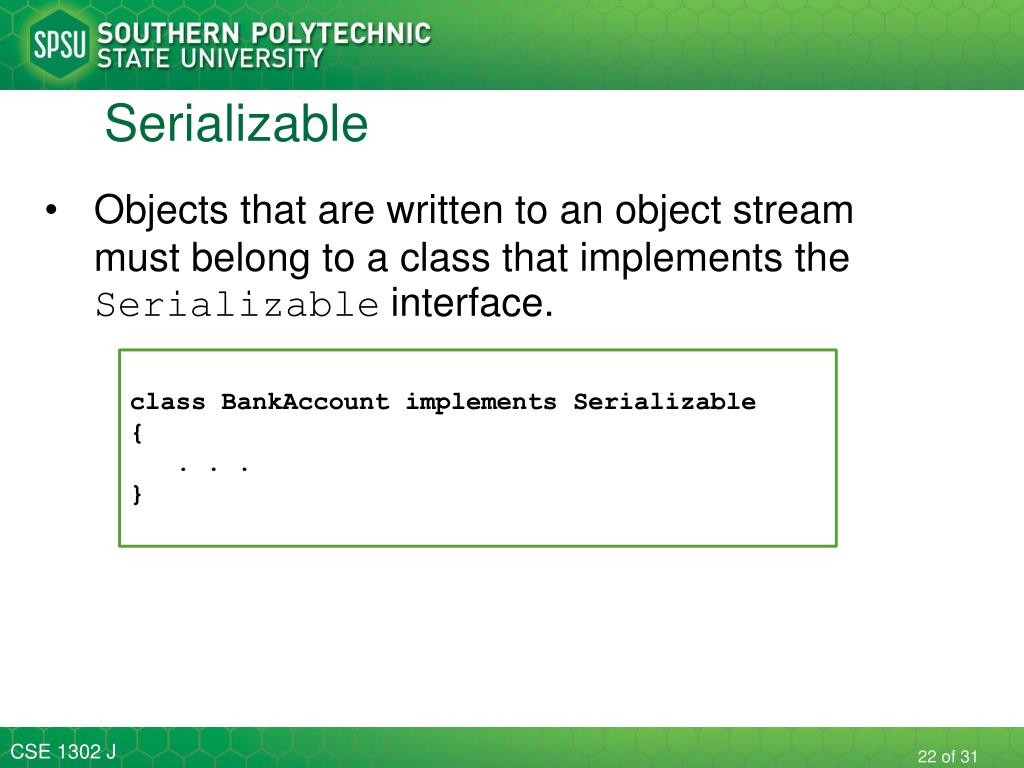 SPSU SOUTHERN POLYTECHNIC STATE UNIVERSITY

Serializable

• Objects that are written to an object stream must belong to a class that implements the Serializable interface.

class BankAccount implements Serializable
{
   . . .
}

CSE 1302 J

22 of 31